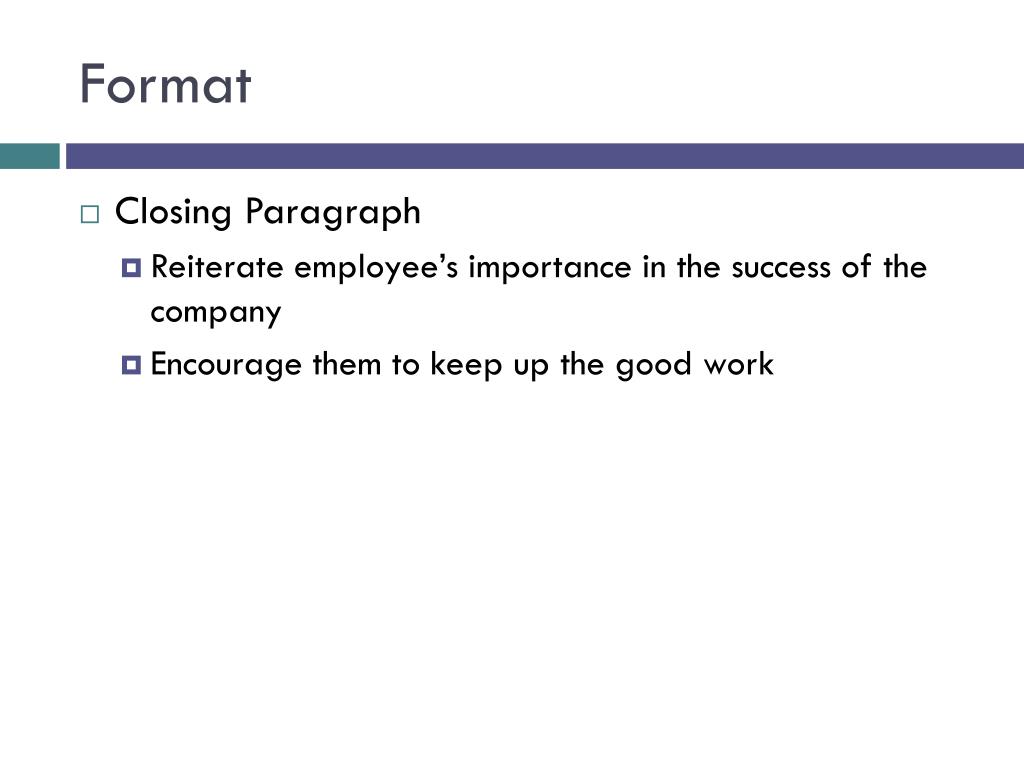 Format

Closing Paragraph

Reiterate employee’s importance in the success of the company

Encourage them to keep up the good work